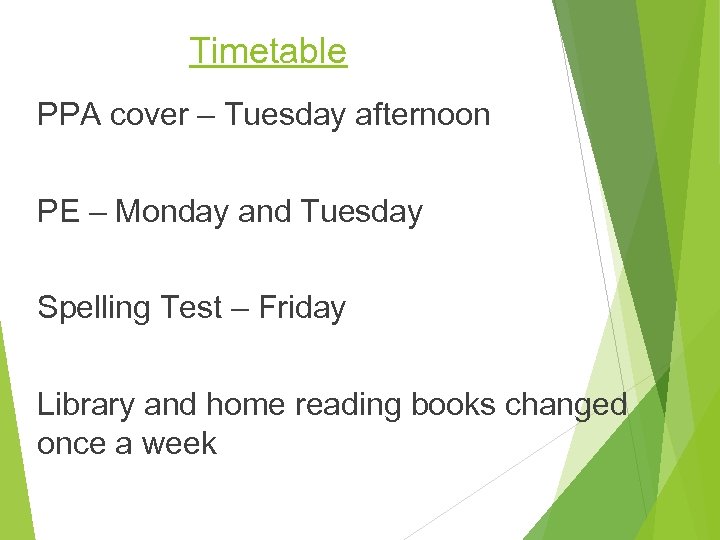 Timetable

PPA cover – Tuesday afternoon

PE – Monday and Tuesday

Spelling Test – Friday

Library and home reading books changed once a week